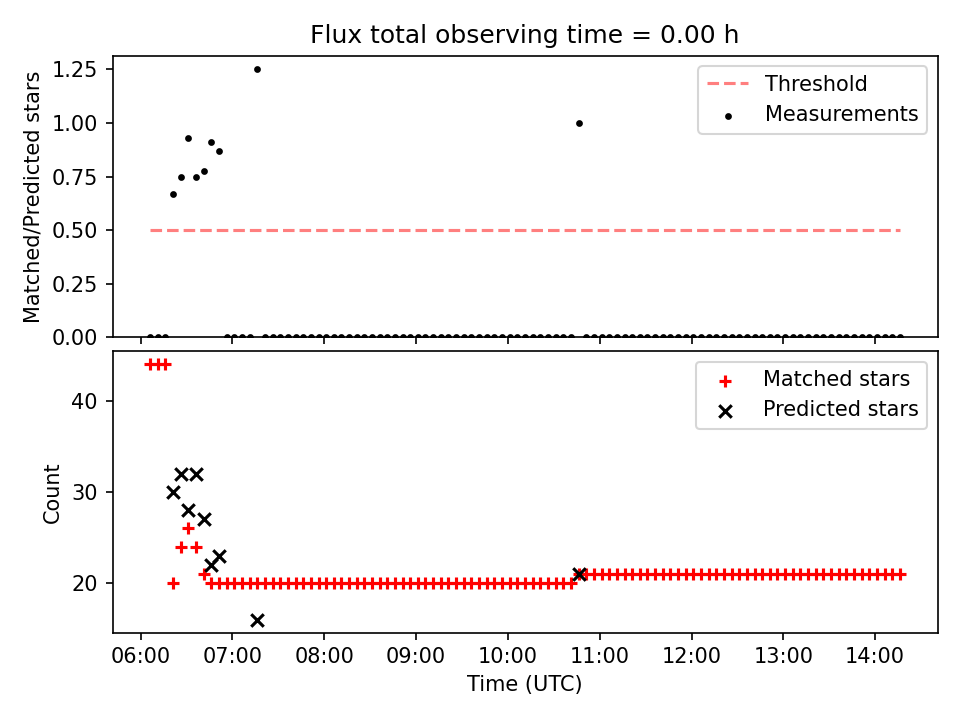 Flux total observing time = 0.00 h

Matched/Predicted stars

1.25
1.00
0.75
0.50
0.25
0.00

Threshold
Measurements

Count

40
30
20

Matched stars
Predicted stars

06:00 07:00 08:00 09:00 10:00 11:00 12:00 13:00 14:00

Time (UTC)